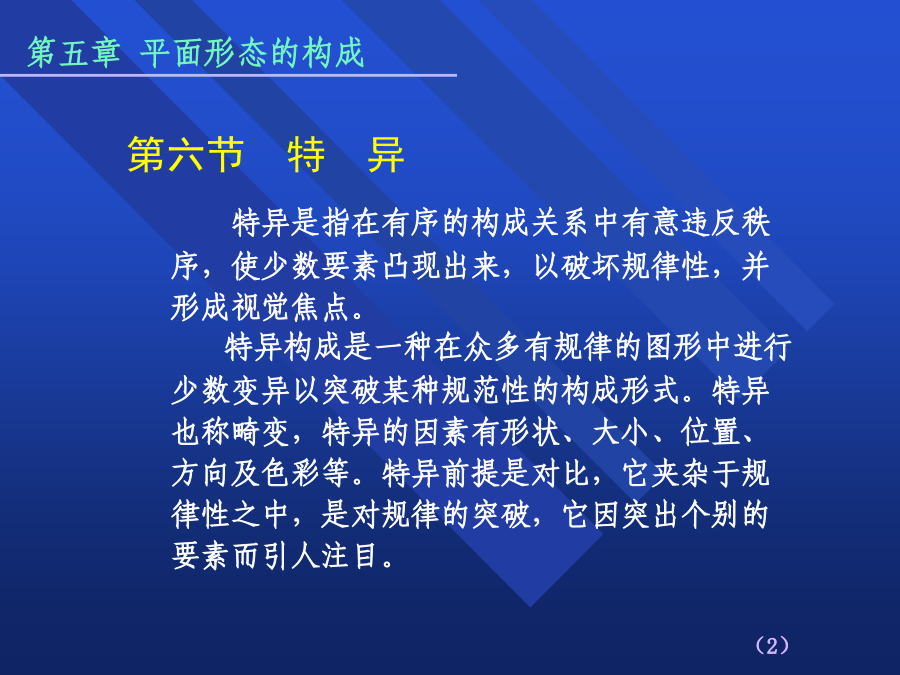 第五章 平面形态的构成

第六节 特 异

特异是指在有序的构成关系中有意违反秩序，使少数要素凸现出来，以破坏规律性，并形成视觉焦点。

特异构成是一种在众多有规律的图形中进行少数变异以突破某种规范性的构成形式。特异也称畸变，特异的因素有形状、大小、位置、方向及色彩等。特异前提是对比，它夹杂于规律性之中，是对规律的突破，它因突出个别的要素而引人注目。

（2）